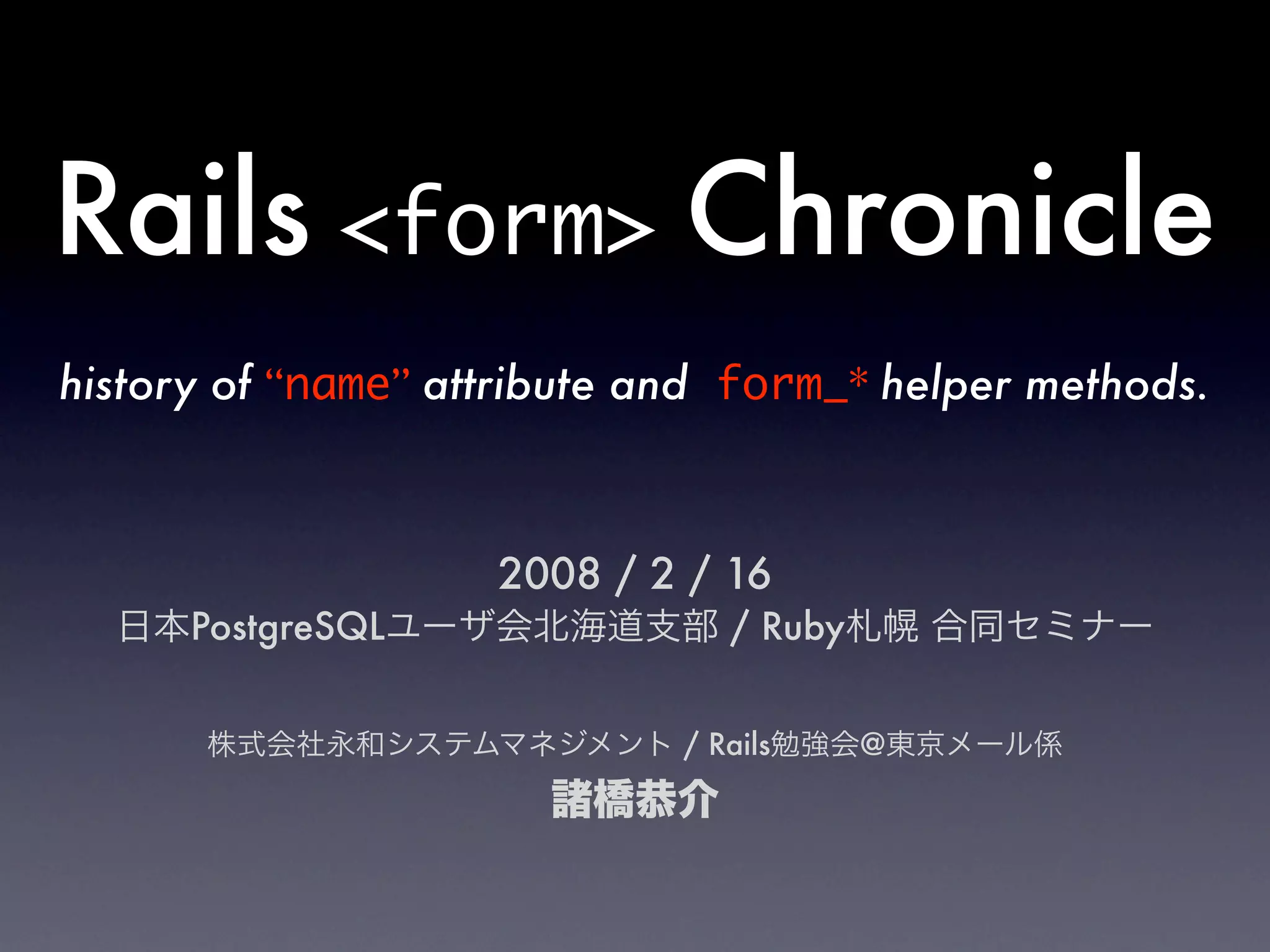 Rails <form> Chronicle

history of “name” attribute and form_* helper methods.

2008 / 2 / 16
日本PostgreSQLユーザ会北海道支部 / Ruby札幌 合同セミナー

株式会社永和システムマネジメント / Rails勉強会@東京メール係
諸橋恭介